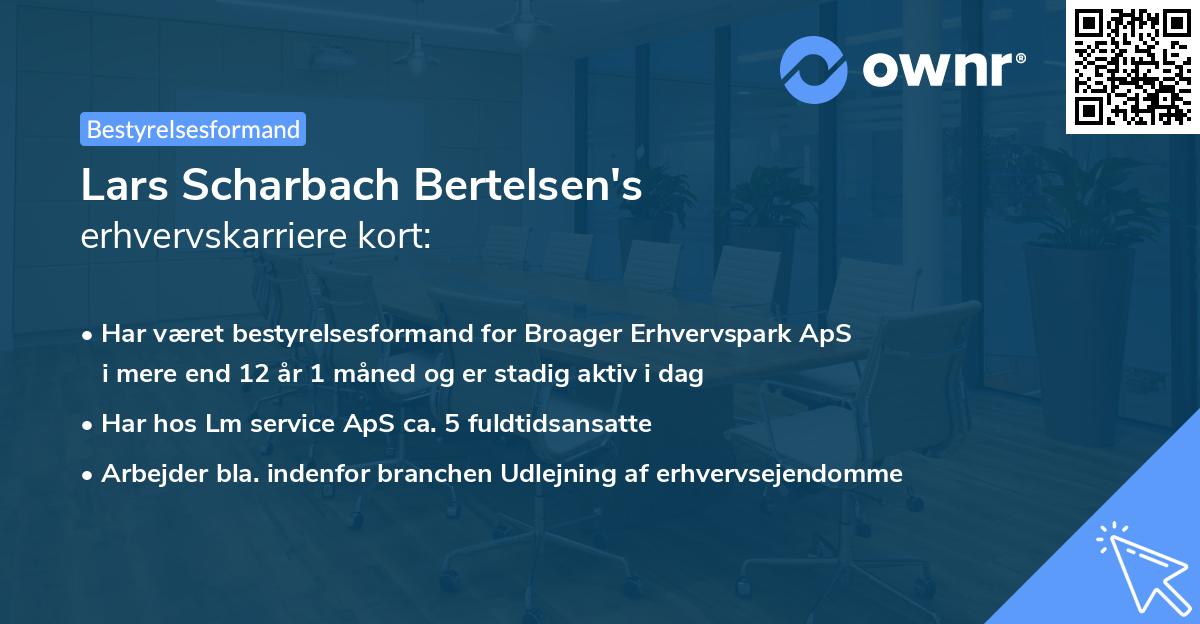 ownr®

Bestyrelsesformand

Lars Scharbach Bertelsen's
erhvervskarriere kort:

• Har været bestyrelsesformand for Broager Erhvervspark ApS i mere end 12 år 1 måned og er stadig aktiv i dag
• Har hos Lm service ApS ca. 5 fuldtidsansatte
• Arbejder bla. indenfor branchen Udlejning af erhvervsejendomme